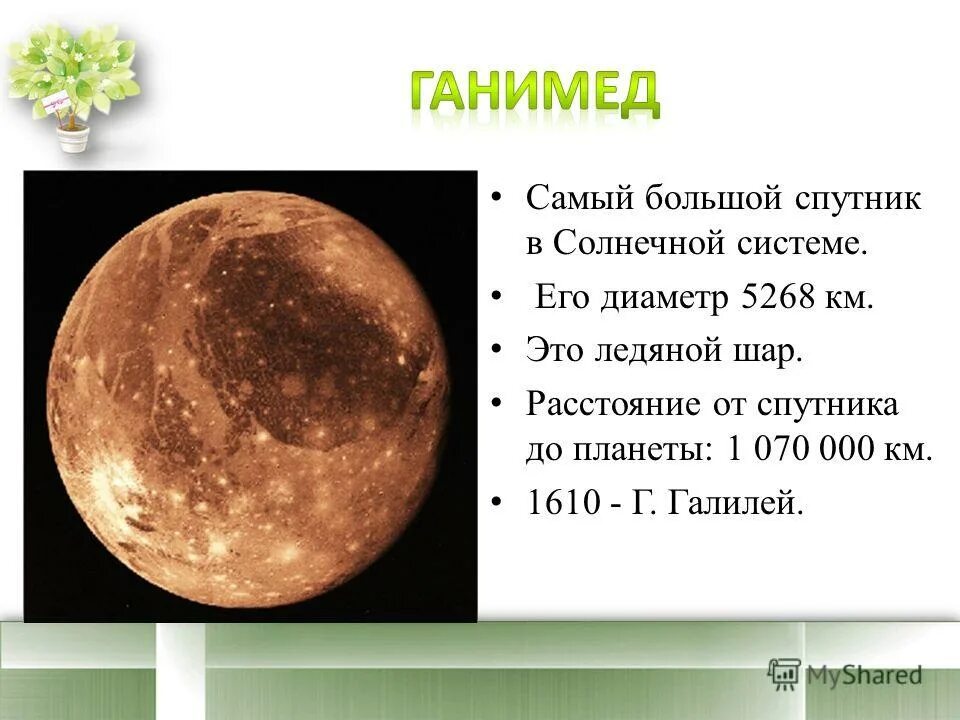 ГАНИМЕД

• Самый большой спутник в Солнечной системе.
• Его диаметр 5268 км.
• Это ледяной шар.
• Расстояние от спутника до планеты: 1 070 000 км.
• 1610 - Г. Галилей.

MyShared